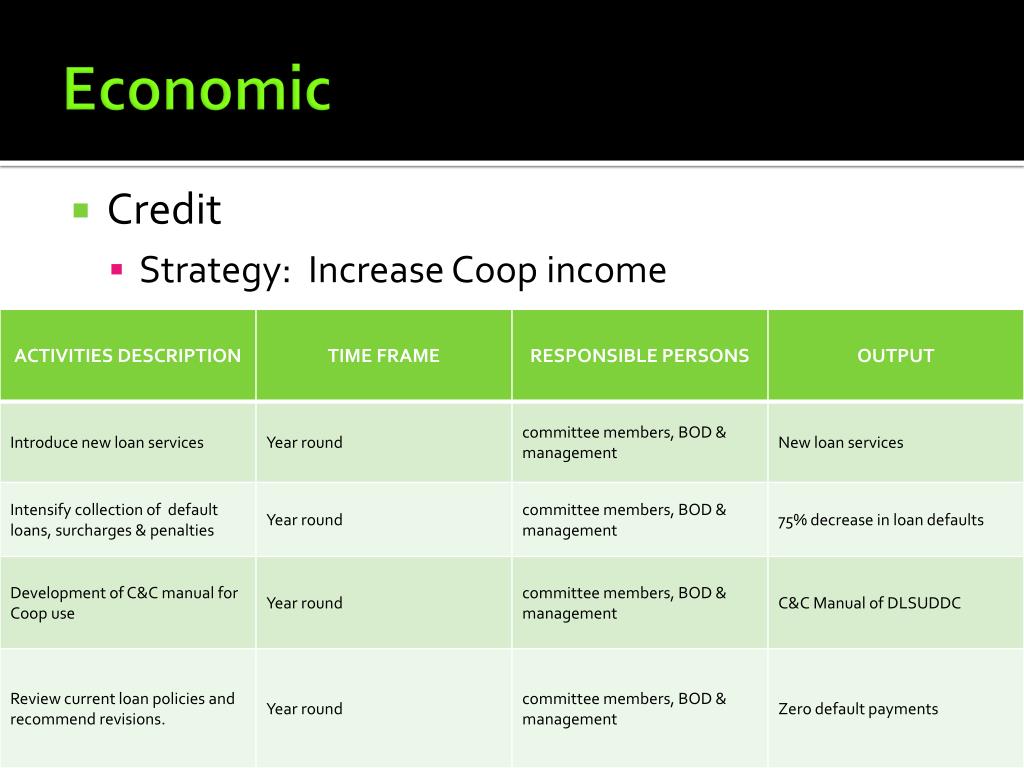 Economic

Credit

Strategy: Increase Coop income

| ACTIVITIES DESCRIPTION | TIME FRAME | RESPONSIBLE PERSONS | OUTPUT |
|---|---|---|---|
| Introduce new loan services | Year round | committee members, BOD & management | New loan services |
| Intensify collection of default loans, surcharges & penalties | Year round | committee members, BOD & management | 75% decrease in loan defaults |
| Development of C&C manual for Coop use | Year round | committee members, BOD & management | C&C Manual of DLSUDDC |
| Review current loan policies and recommend revisions. | Year round | committee members, BOD & management | Zero default payments |